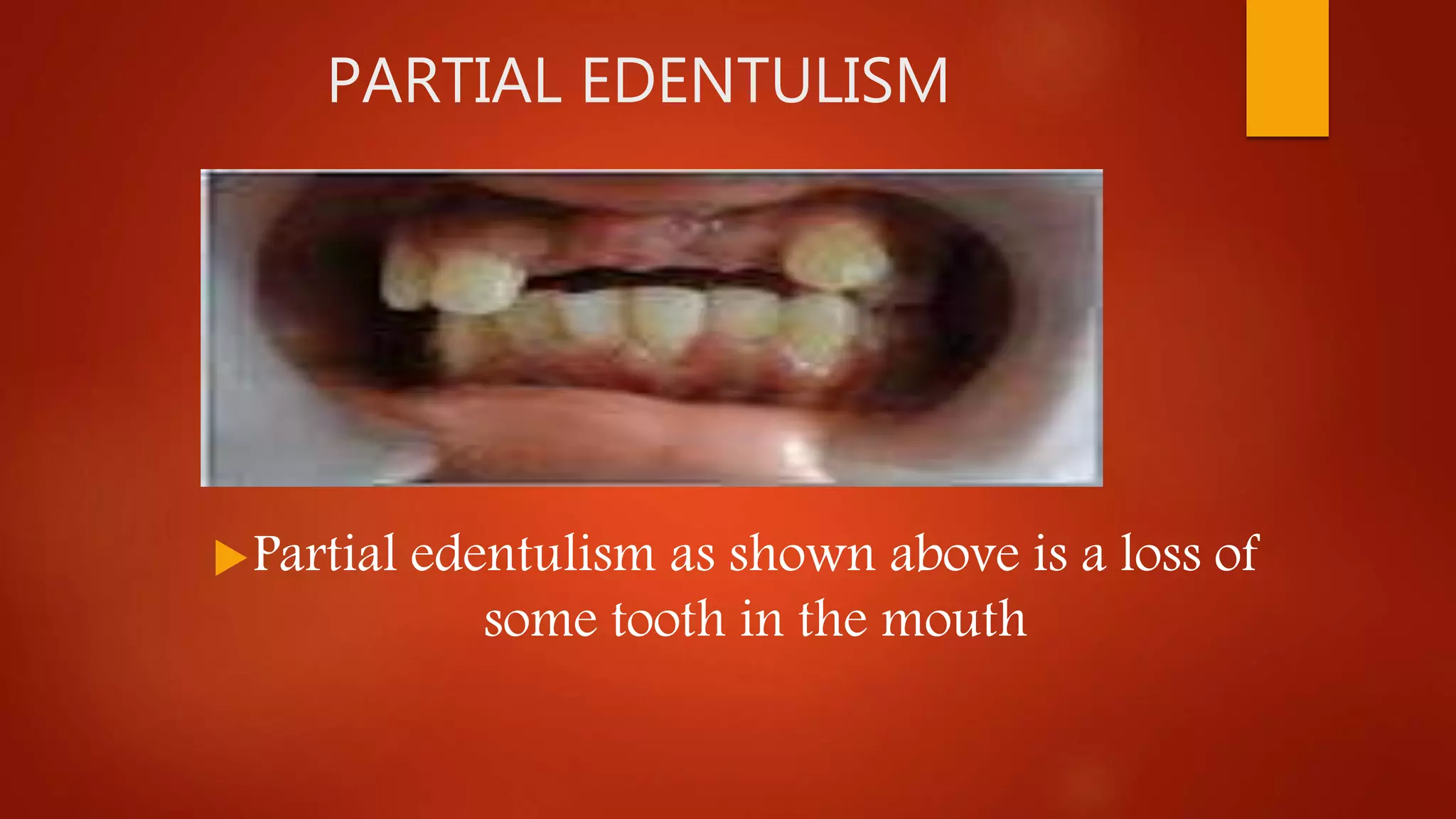 PARTIAL EDENTULISM

Partial edentulism as shown above is a loss of some tooth in the mouth